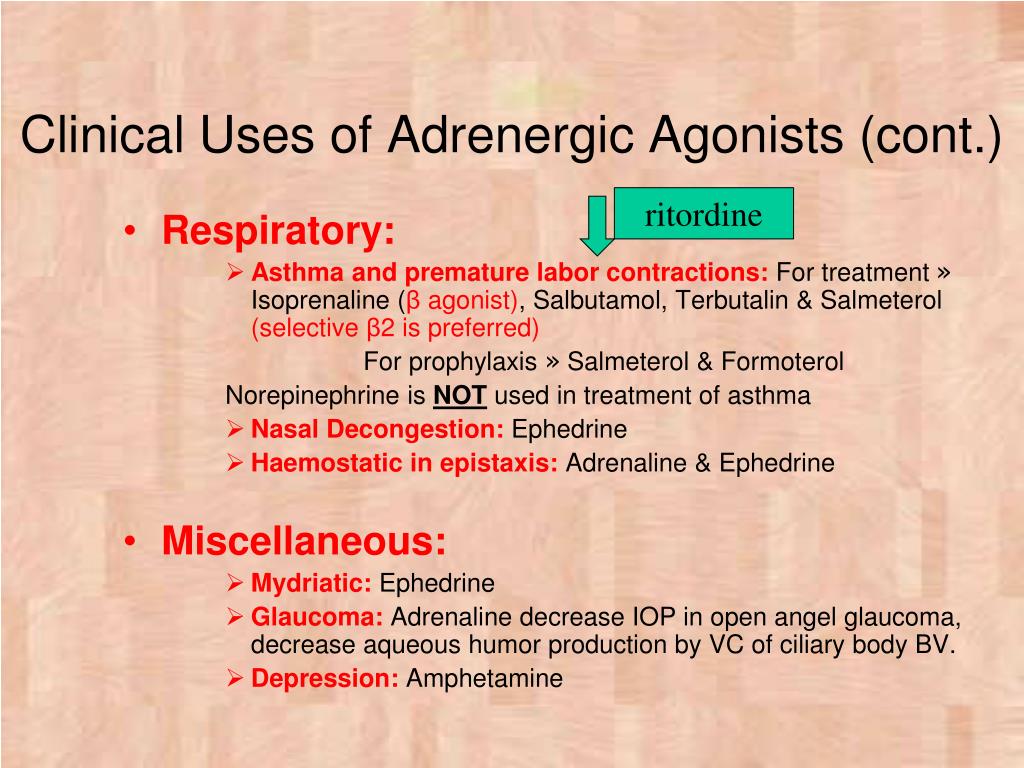 Clinical Uses of Adrenergic Agonists (cont.)

ritordine

• Respiratory:

➢ Asthma and premature labor contractions: For treatment » Isoprenaline (β agonist), Salbutamol, Terbutalin & Salmeterol (selective β2 is preferred)

For prophylaxis » Salmeterol & Formoterol

Norepinephrine is NOT used in treatment of asthma

➢ Nasal Decongestion: Ephedrine

➢ Haemostatic in epistaxis: Adrenaline & Ephedrine

• Miscellaneous:

➢ Mydriatic: Ephedrine

➢ Glaucoma: Adrenaline decrease IOP in open angel glaucoma, decrease aqueous humor production by VC of ciliary body BV.

➢ Depression: Amphetamine